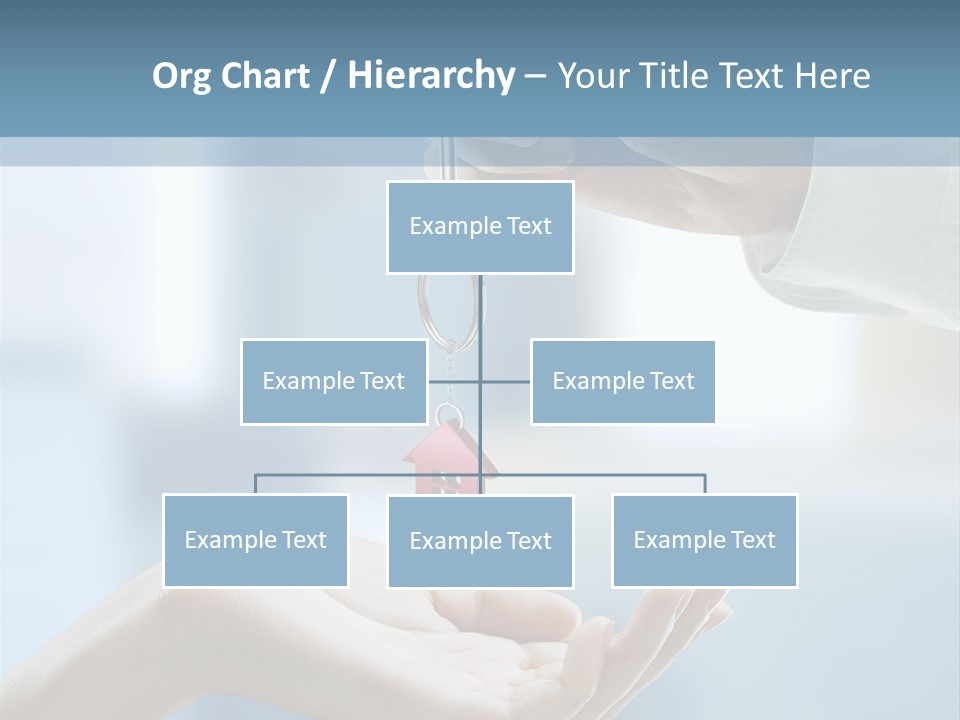 Org Chart / Hierarchy – Your Title Text Here

Example Text

Example Text

Example Text

Example Text

Example Text

Example Text